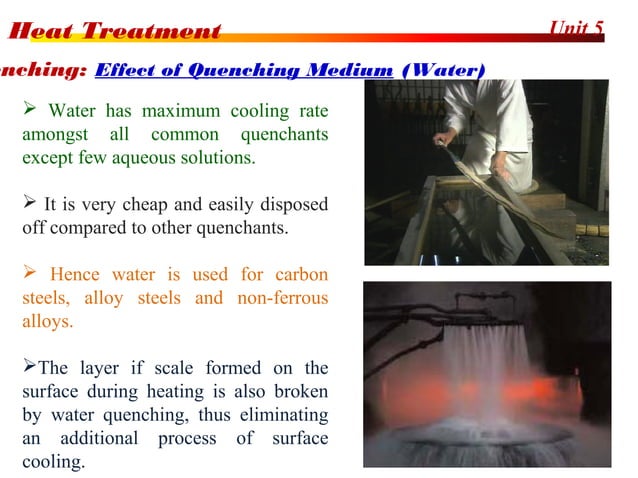 Heat Treatment Unit 5

nching: Effect of Quenching Medium (Water)

➢ Water has maximum cooling rate amongst all common quenchants except few aqueous solutions.

➢ It is very cheap and easily disposed off compared to other quenchants.

➢ Hence water is used for carbon steels, alloy steels and non-ferrous alloys.

➢The layer if scale formed on the surface during heating is also broken by water quenching, thus eliminating an additional process of surface cooling.